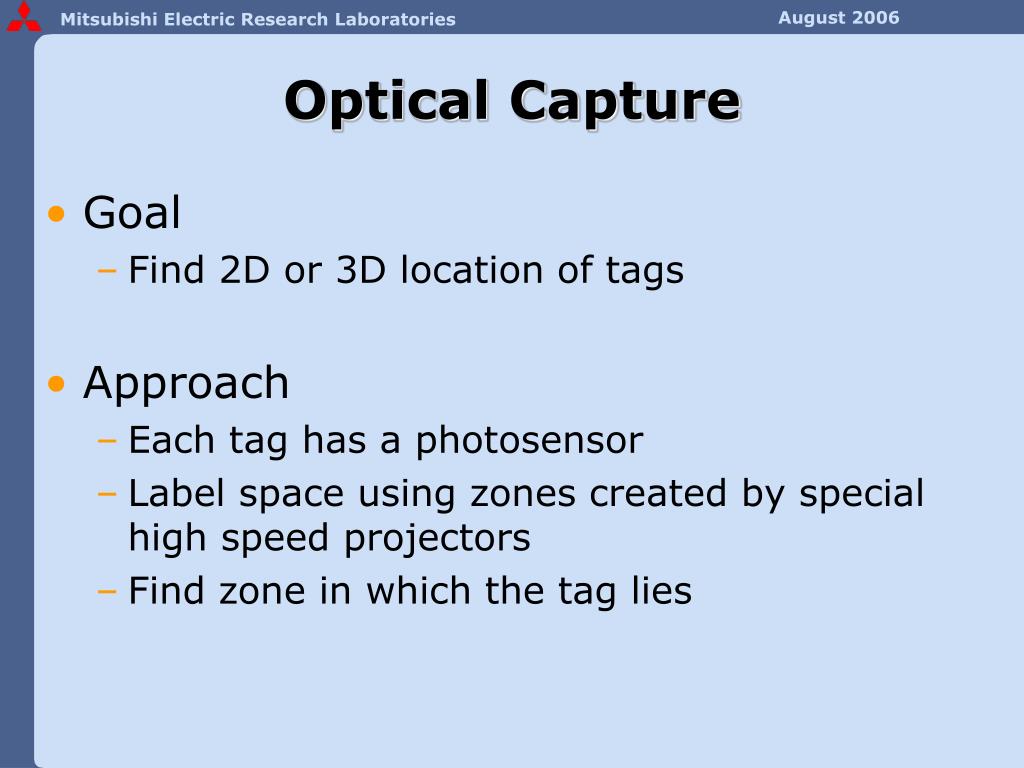 Mitsubishi Electric Research Laboratories

August 2006

Optical Capture

• Goal
– Find 2D or 3D location of tags

• Approach
– Each tag has a photosensor
– Label space using zones created by special high speed projectors
– Find zone in which the tag lies